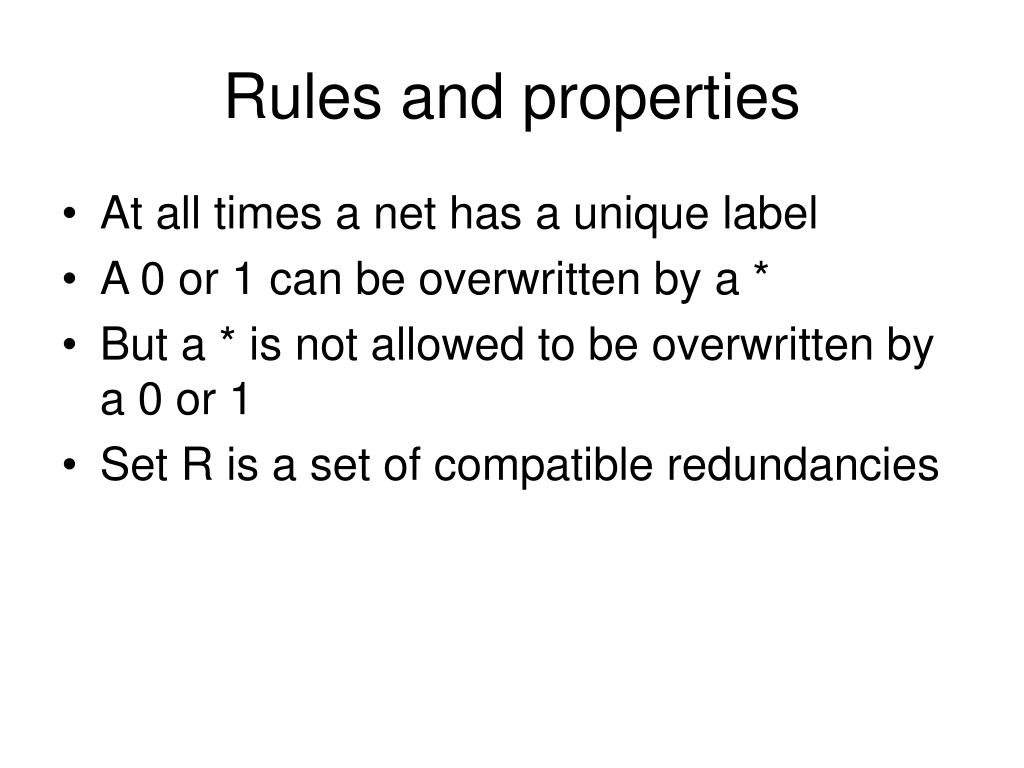 Rules and properties

• At all times a net has a unique label
• A 0 or 1 can be overwritten by a *
• But a * is not allowed to be overwritten by a 0 or 1
• Set R is a set of compatible redundancies